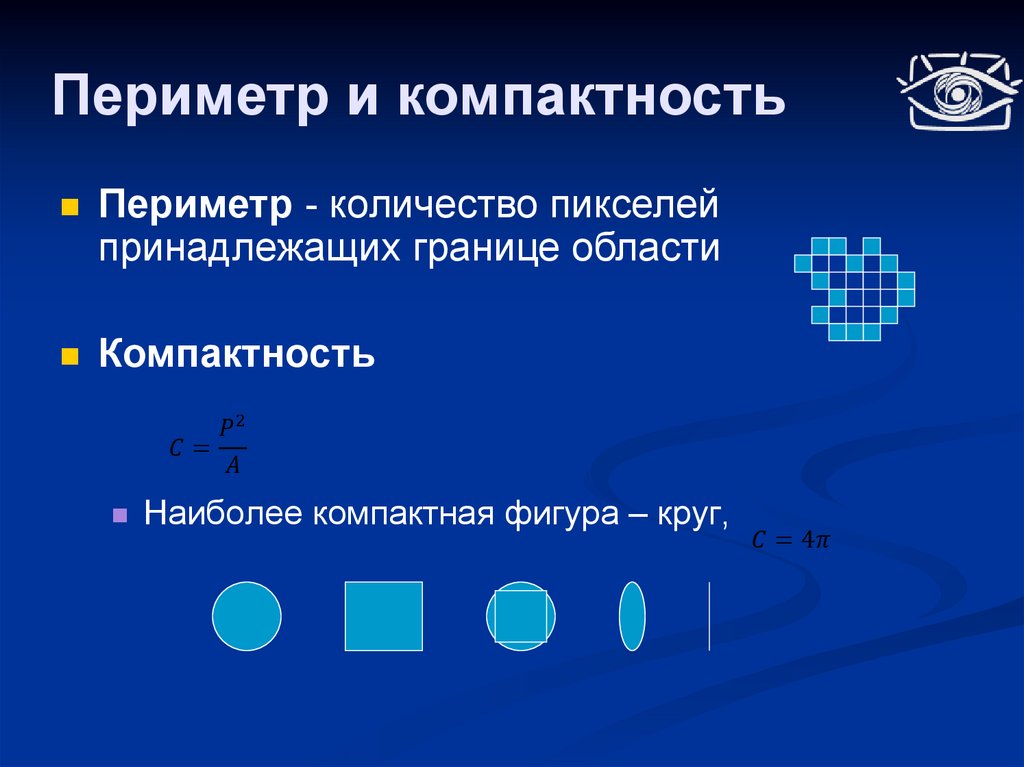 Периметр и компактность

Периметр - количество пикселей принадлежащих границе области

Компактность

$C = \frac{P^2}{A}$

Наиболее компактная фигура – круг, $C = 4\pi$